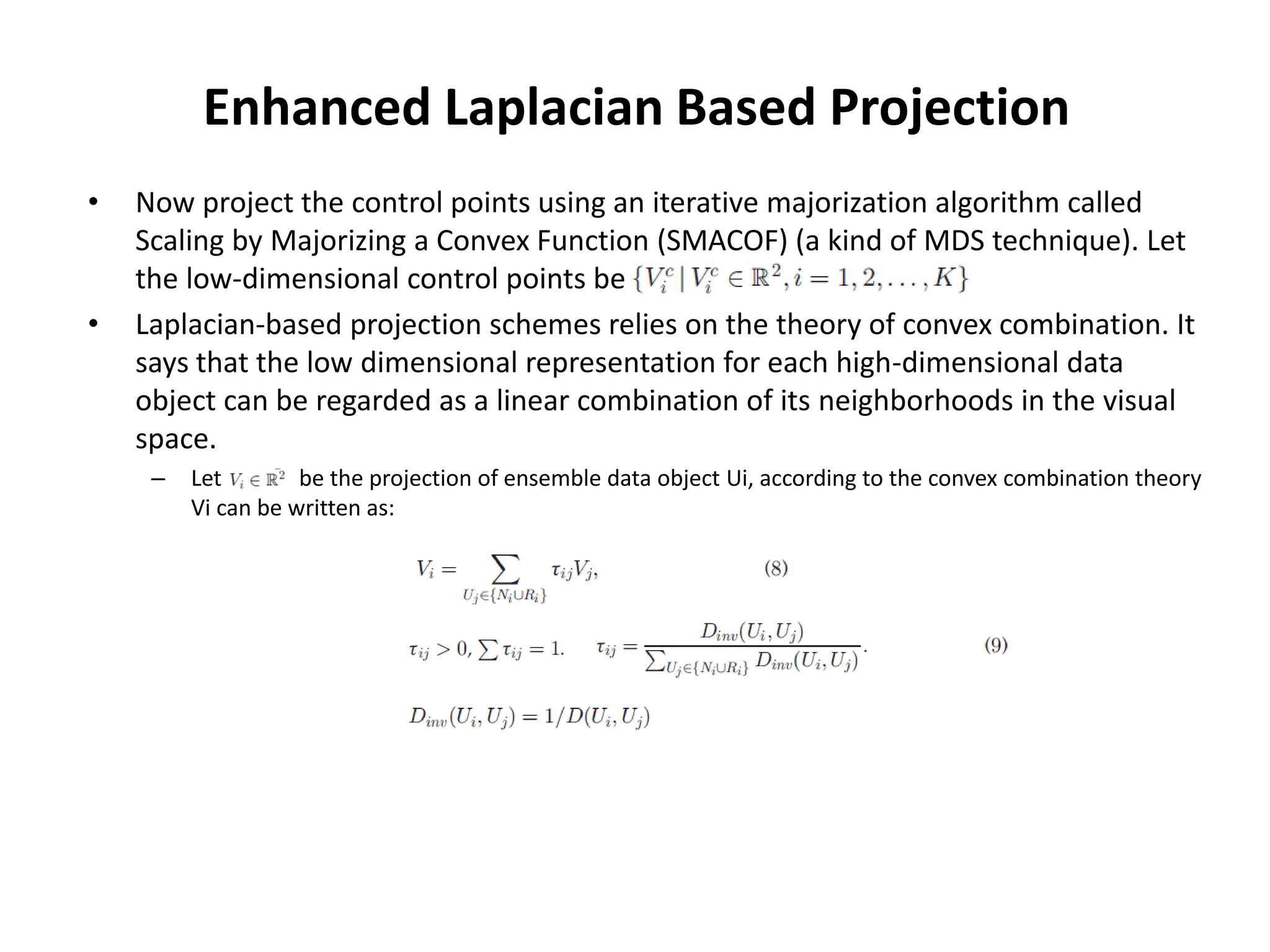 Enhanced Laplacian Based Projection

• Now project the control points using an iterative majorization algorithm called Scaling by Majorizing a Convex Function (SMACOF) (a kind of MDS technique). Let the low-dimensional control points be $\{V_i^c \mid V_i^c \in \mathbb{R}^2, i = 1, 2, \ldots, K\}$

• Laplacian-based projection schemes relies on the theory of convex combination. It says that the low dimensional representation for each high-dimensional data object can be regarded as a linear combination of its neighborhoods in the visual space.

– Let $V_i \in \mathbb{R}^2$ be the projection of ensemble data object Ui, according to the convex combination theory Vi can be written as:

$V_i = \sum_{U_j \in \{N_i \cup R_i\}} \tau_{ij} V_j,$ (8)

$\tau_{ij} > 0, \sum \tau_{ij} = 1.$ $\tau_{ij} = \frac{D_{inv}(U_i, U_j)}{\sum_{U_j \in \{N_i \cup R_i\}} D_{inv}(U_i, U_j)}.$ (9)

$D_{inv}(U_i, U_j) = 1/D(U_i, U_j)$